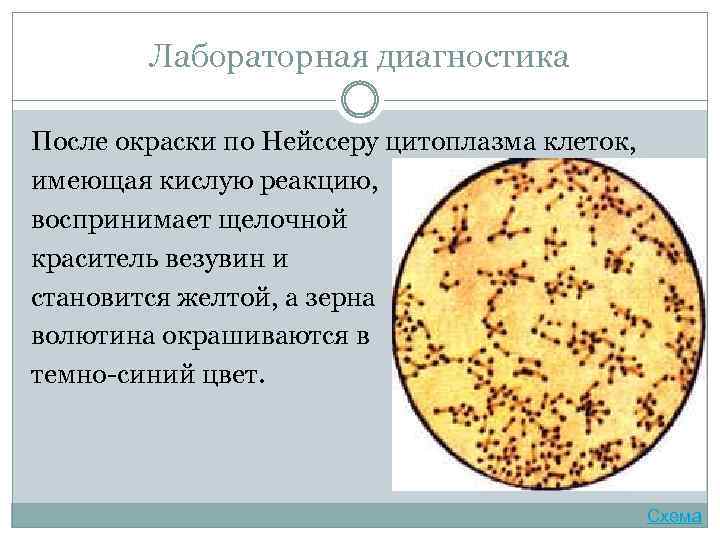 Лабораторная диагностика

После окраски по Нейссеру цитоплазма клеток, имеющая кислую реакцию, воспринимает щелочной краситель везувин и становится желтой, а зерна волютина окрашиваются в темно-синий цвет.

Схема